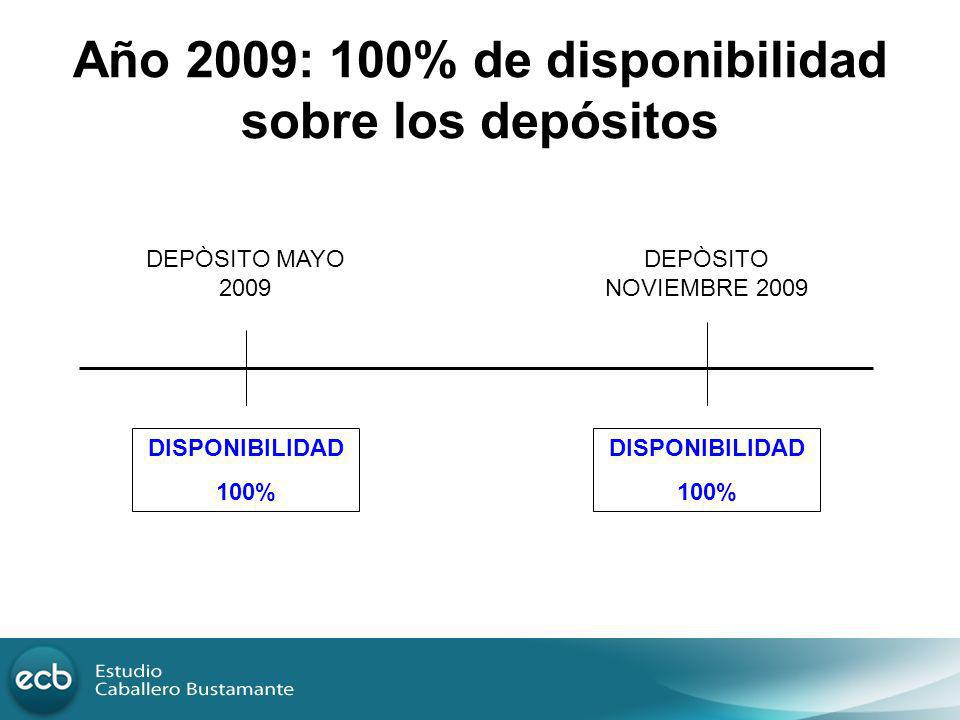 Año 2009: 100% de disponibilidad sobre los depósitos

DEPÒSITO MAYO 2009

DEPÒSITO NOVIEMBRE 2009

DISPONIBILIDAD
100%

DISPONIBILIDAD
100%

ecb Estudio Caballero Bustamante